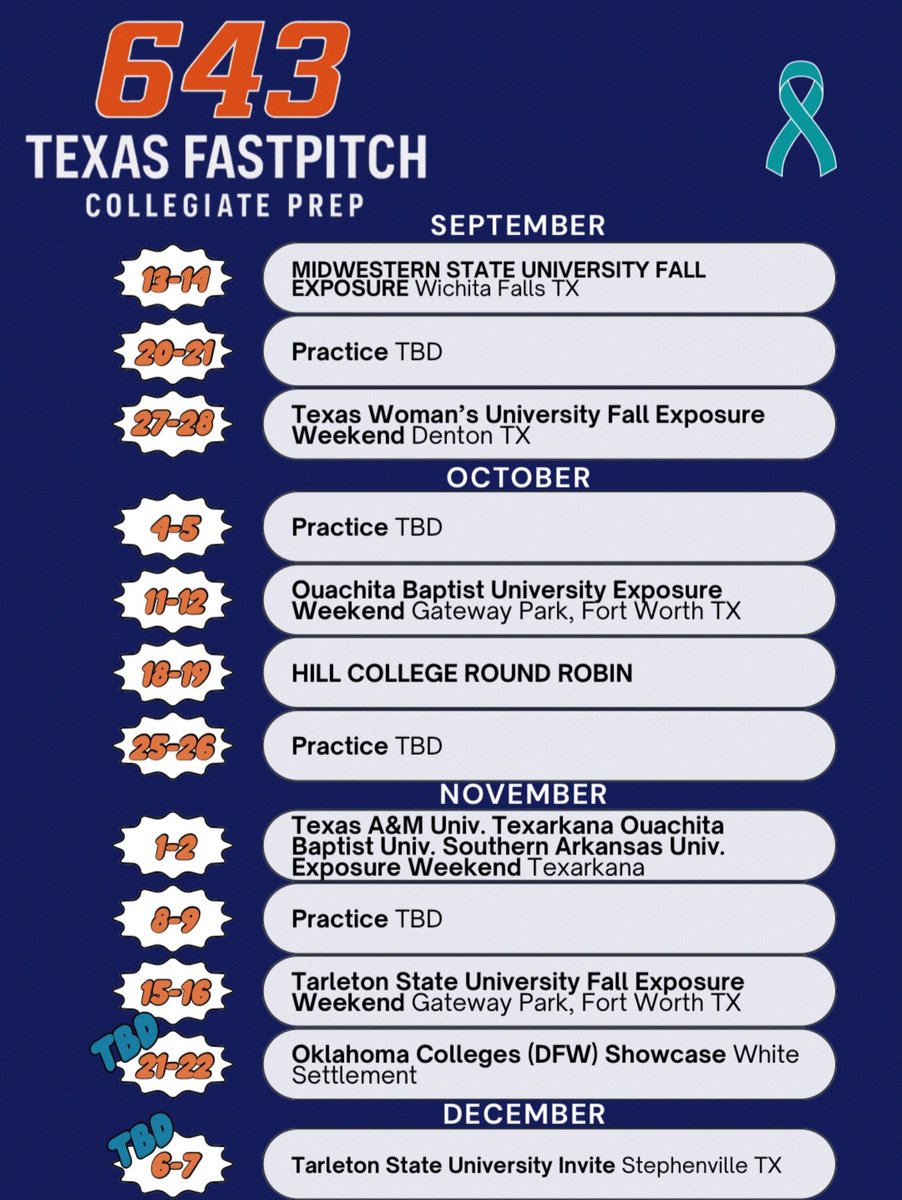 643
TEXAS FASTPITCH
COLLEGIATE PREP

SEPTEMBER

13-14 MIDWESTERN STATE UNIVERSITY FALL EXPOSURE Wichita Falls TX

20-21 Practice TBD

27-28 Texas Woman's University Fall Exposure Weekend Denton TX

OCTOBER

4-5 Practice TBD

11-12 Ouachita Baptist University Exposure Weekend Gateway Park, Fort Worth TX

18-19 HILL COLLEGE ROUND ROBIN

25-26 Practice TBD

NOVEMBER

1-2 Texas A&M Univ. Texarkana Ouachita Baptist Univ. Southern Arkansas Univ. Exposure Weekend Texarkana

8-9 Practice TBD

15-16 Tarleton State University Fall Exposure Weekend Gateway Park, Fort Worth TX

TBD 21-22 Oklahoma Colleges (DFW) Showcase White Settlement

DECEMBER

TBD 6-7 Tarleton State University Invite Stephenville TX